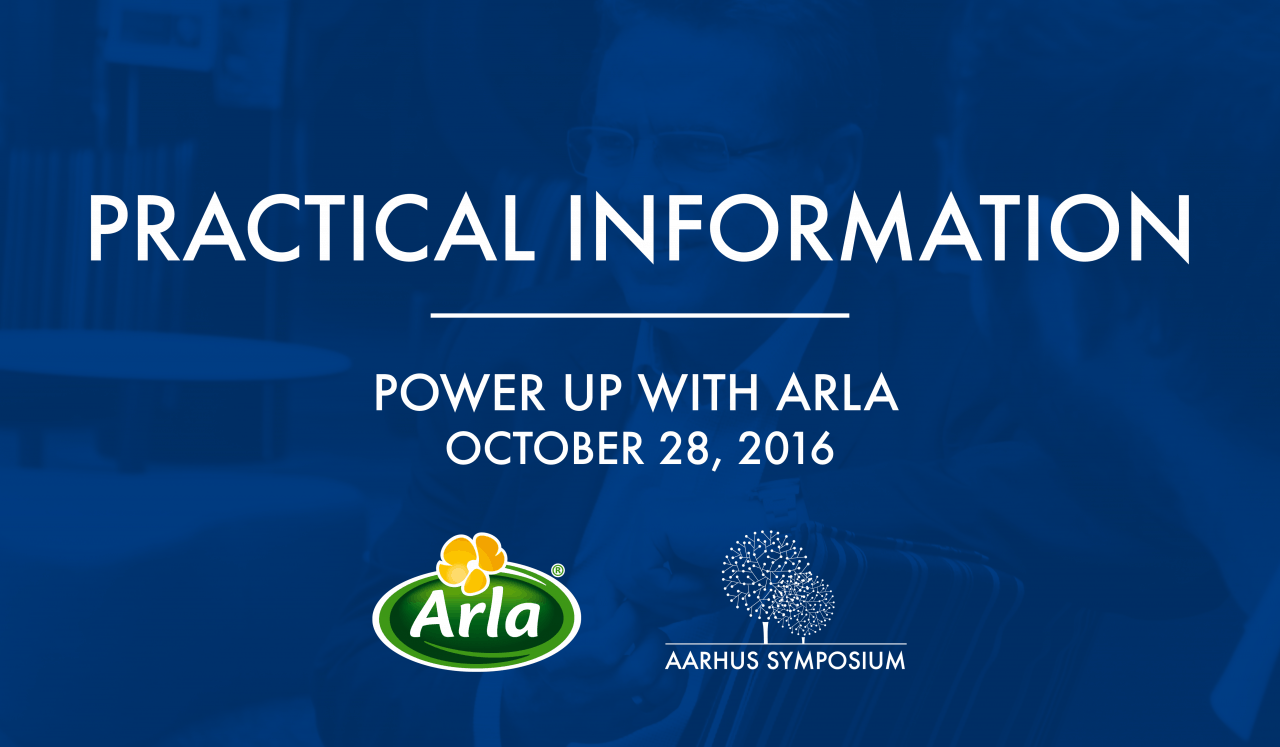 PRACTICAL INFORMATION

POWER UP WITH ARLA
OCTOBER 28, 2016

Arla®

AARHUS SYMPOSIUM